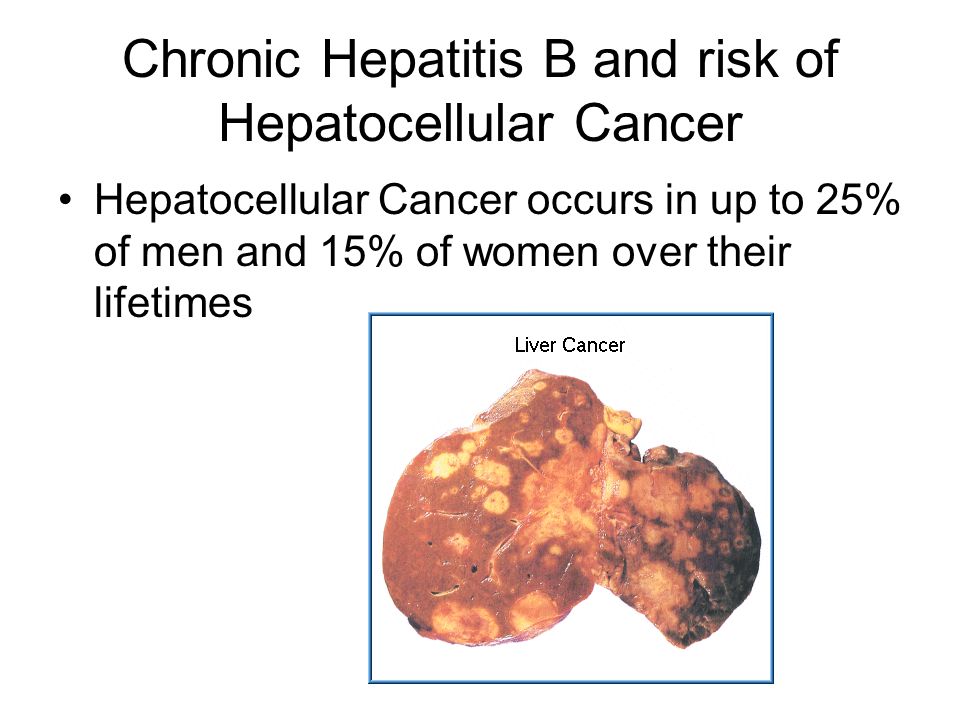 Chronic Hepatitis B and risk of Hepatocellular Cancer

• Hepatocellular Cancer occurs in up to 25% of men and 15% of women over their lifetimes

Liver Cancer